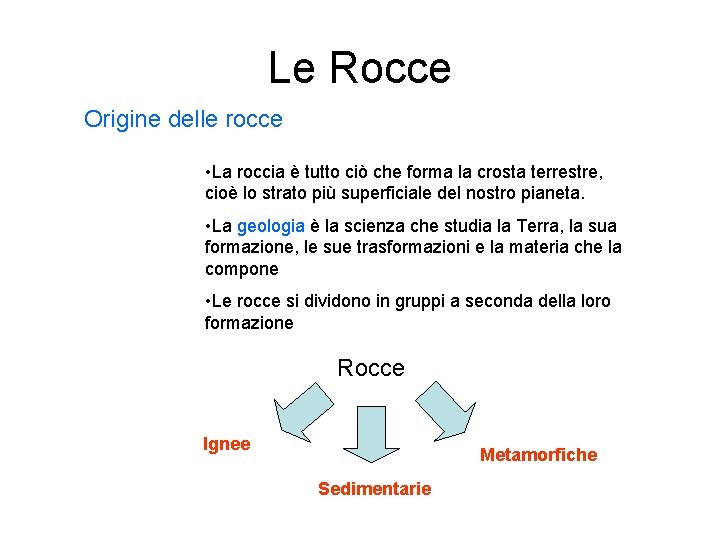 Le Rocce

Origine delle rocce

•La roccia è tutto ciò che forma la crosta terrestre, cioè lo strato più superficiale del nostro pianeta.

•La geologia è la scienza che studia la Terra, la sua formazione, le sue trasformazioni e la materia che la compone

•Le rocce si dividono in gruppi a seconda della loro formazione

Rocce

Ignee

Sedimentarie

Metamorfiche